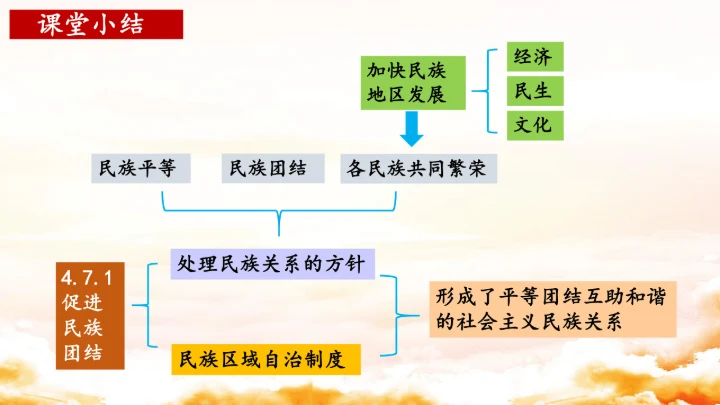 课堂小结

加快民族地区发展

经济

民生

文化

民族平等

民族团结

各民族共同繁荣

4.7.1 促进民族团结

处理民族关系的方针

民族区域自治制度

形成了平等团结互助和谐的社会主义民族关系